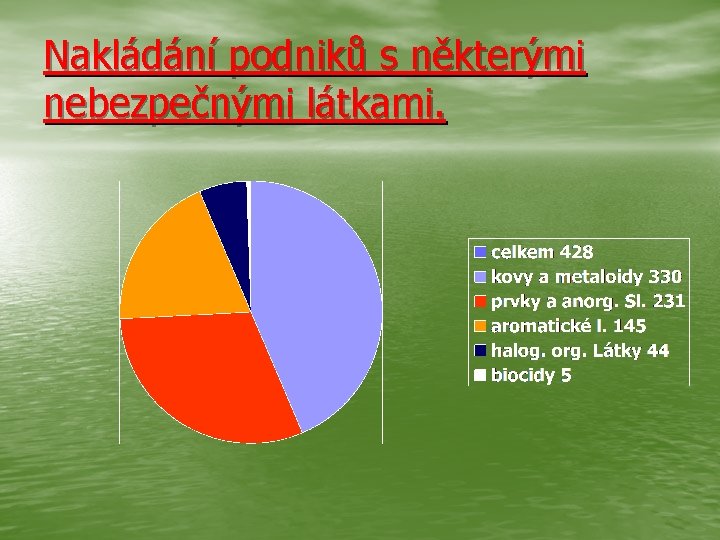 Nakládání podniků s některými nebezpečnými látkami.

celkem 428
kovy a metaloidy 330
prvky a anorg. Sl. 231
aromatické l. 145
halog. org. Látky 44
biocidy 5